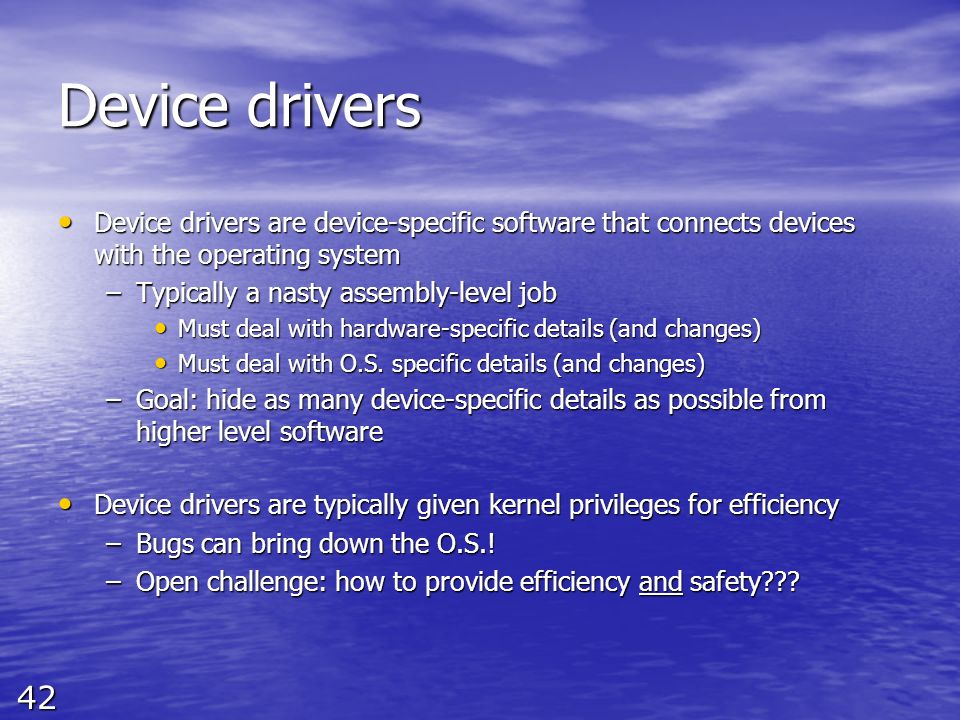 Device drivers

• Device drivers are device-specific software that connects devices with the operating system
– Typically a nasty assembly-level job
• Must deal with hardware-specific details (and changes)
• Must deal with O.S. specific details (and changes)
– Goal: hide as many device-specific details as possible from higher level software

• Device drivers are typically given kernel privileges for efficiency
– Bugs can bring down the O.S.!
– Open challenge: how to provide efficiency and safety???

42